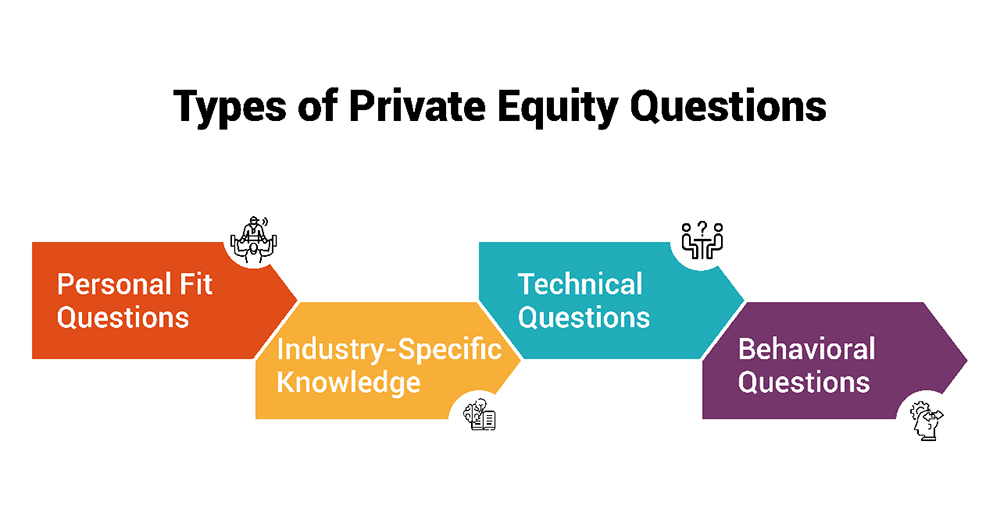 Types of Private Equity Questions

Personal Fit Questions

Industry-Specific Knowledge

Technical Questions

Behavioral Questions